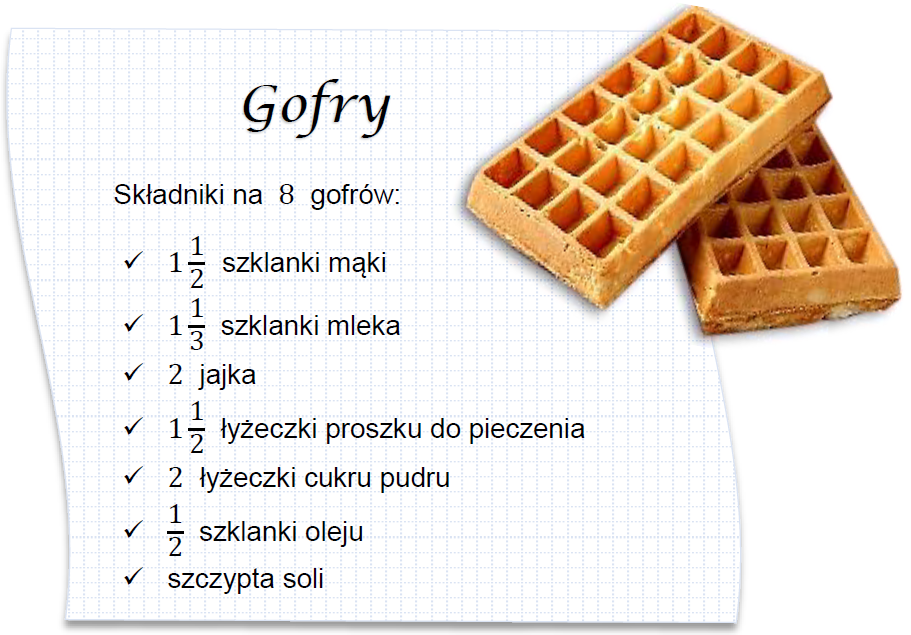 Gofry

Składniki na $8$ gofrów:

✓ $1\frac{1}{2}$ szklanki mąki
✓ $1\frac{1}{3}$ szklanki mleka
✓ $2$ jajka
✓ $1\frac{1}{2}$ łyżeczki proszku do pieczenia
✓ $2$ łyżeczki cukru pudru
✓ $\frac{1}{2}$ szklanki oleju
✓ szczypta soli